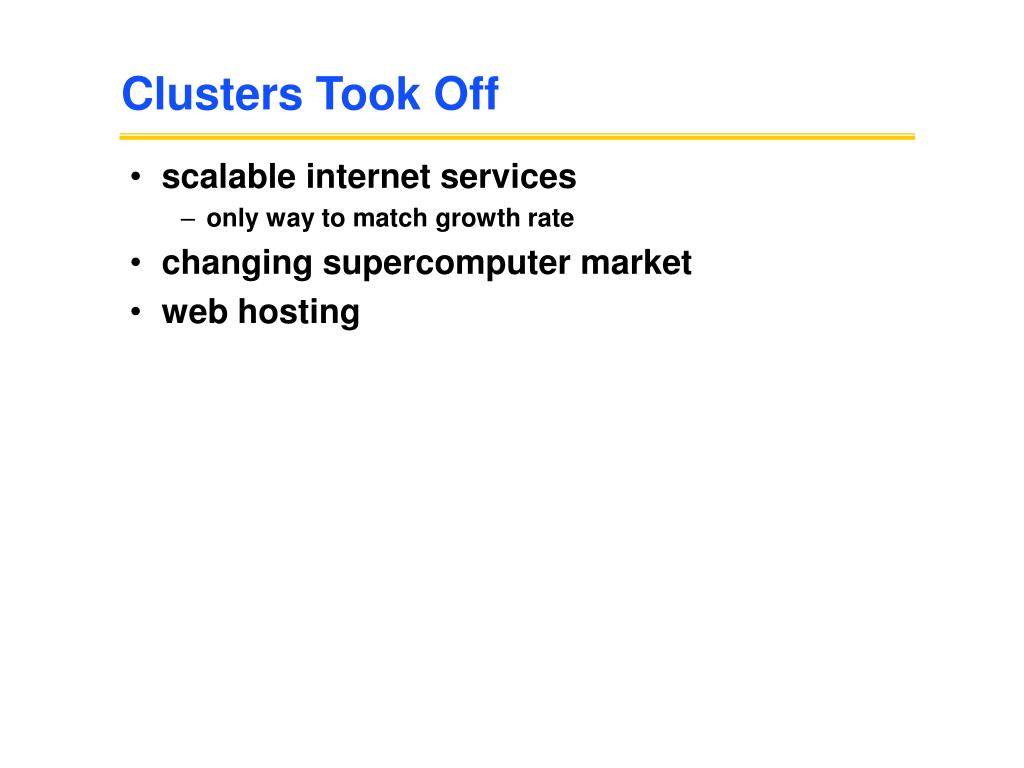 Clusters Took Off

• scalable internet services
– only way to match growth rate
• changing supercomputer market
• web hosting